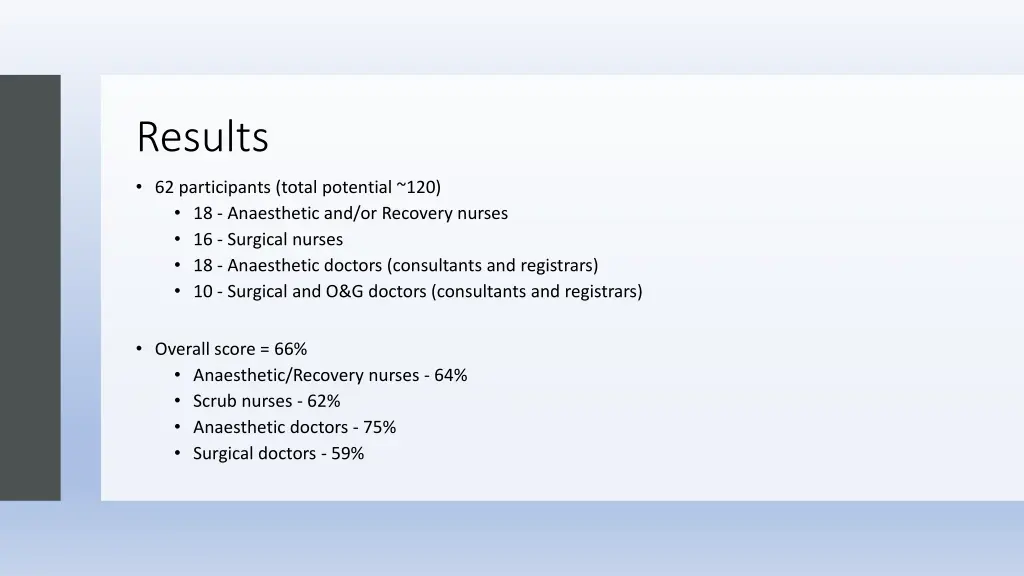 Results

• 62 participants (total potential ~120)
  • 18 - Anaesthetic and/or Recovery nurses
  • 16 - Surgical nurses
  • 18 - Anaesthetic doctors (consultants and registrars)
  • 10 - Surgical and O&G doctors (consultants and registrars)

• Overall score = 66%
  • Anaesthetic/Recovery nurses - 64%
  • Scrub nurses - 62%
  • Anaesthetic doctors - 75%
  • Surgical doctors - 59%